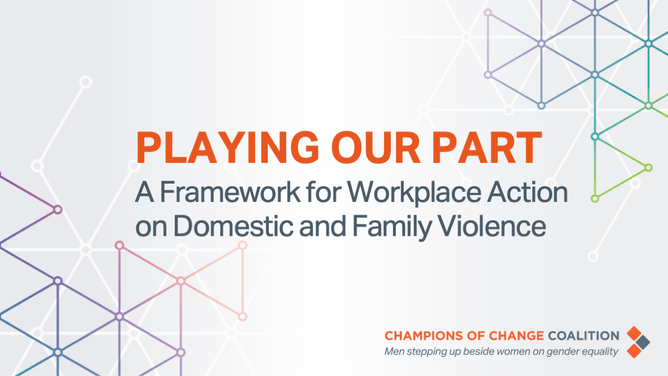 PLAYING OUR PART

A Framework for Workplace Action on Domestic and Family Violence

CHAMPIONS OF CHANGE COALITION
Men stepping up beside women on gender equality